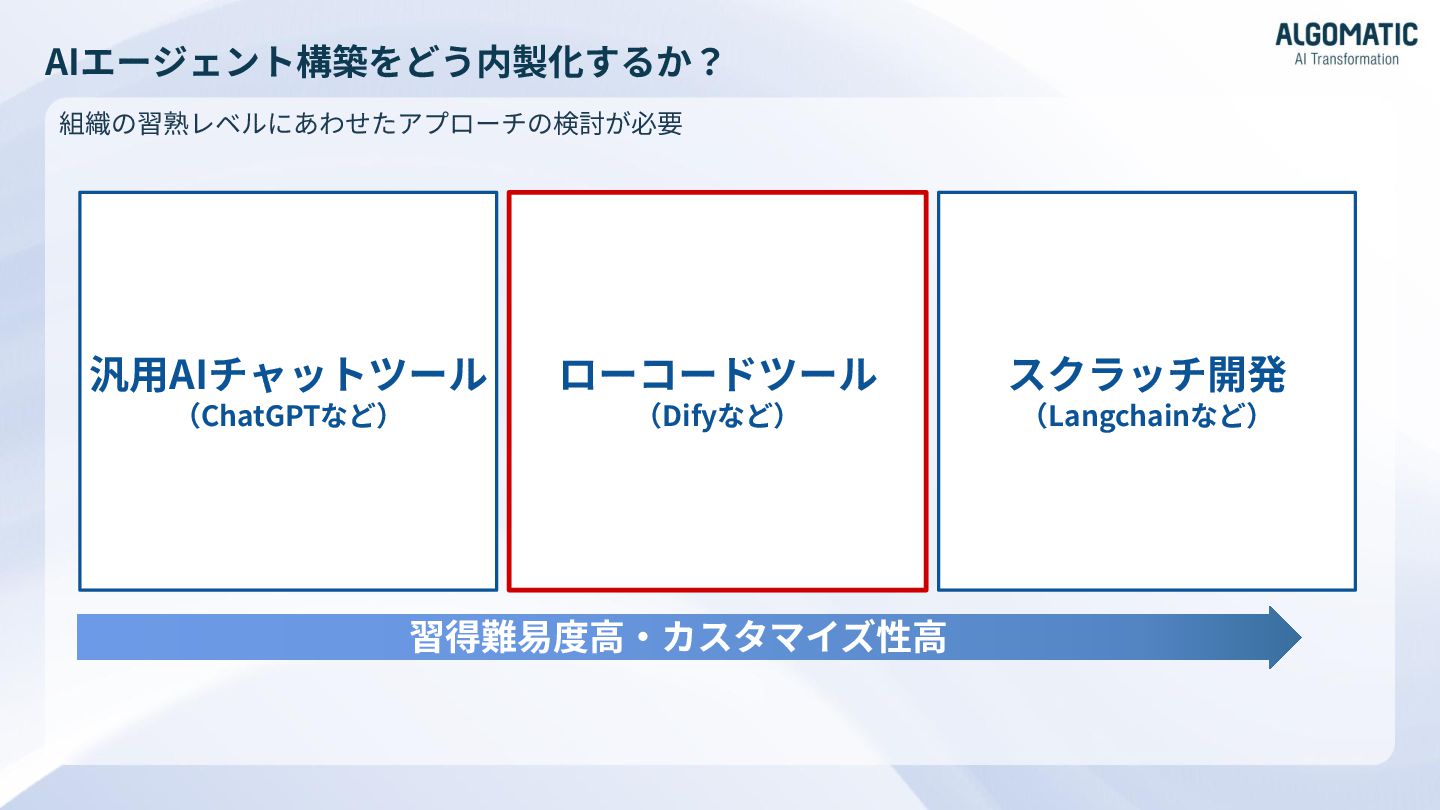 AIエージェント構築をどう内製化するか？

ALGOMATIC
AI Transformation

組織の習熟レベルにあわせたアプローチの検討が必要

汎用AIチャットツール
（ChatGPTなど）

ローコードツール
（Difyなど）

スクラッチ開発
（Langchainなど）

習得難易度高・カスタマイズ性高